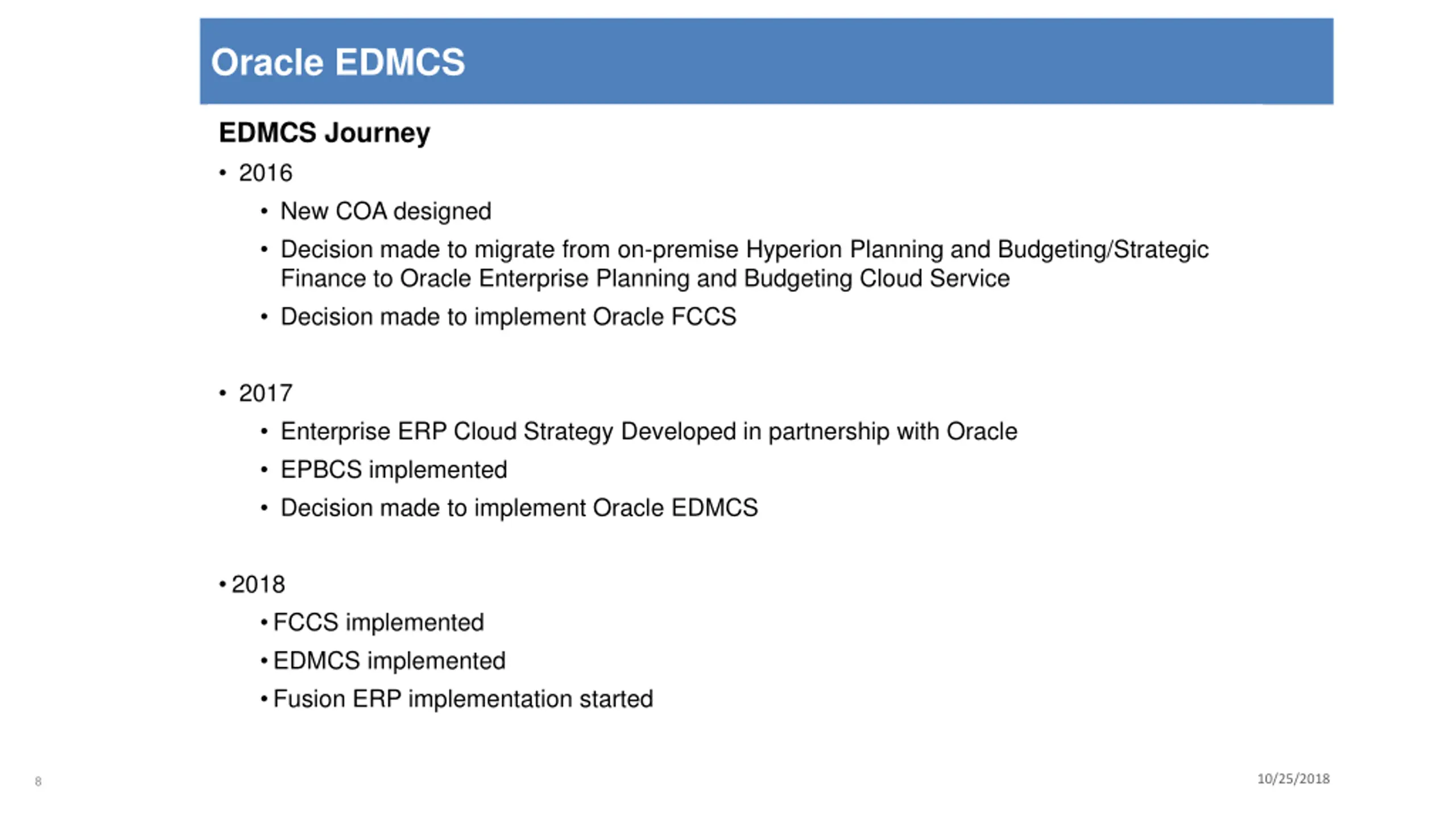 Oracle EDMCS

EDMCS Journey

• 2016
  • New COA designed
  • Decision made to migrate from on-premise Hyperion Planning and Budgeting/Strategic Finance to Oracle Enterprise Planning and Budgeting Cloud Service
  • Decision made to implement Oracle FCCS

• 2017
  • Enterprise ERP Cloud Strategy Developed in partnership with Oracle
  • EPBCS implemented
  • Decision made to implement Oracle EDMCS

• 2018
  • FCCS implemented
  • EDMCS implemented
  • Fusion ERP implementation started

8

10/25/2018